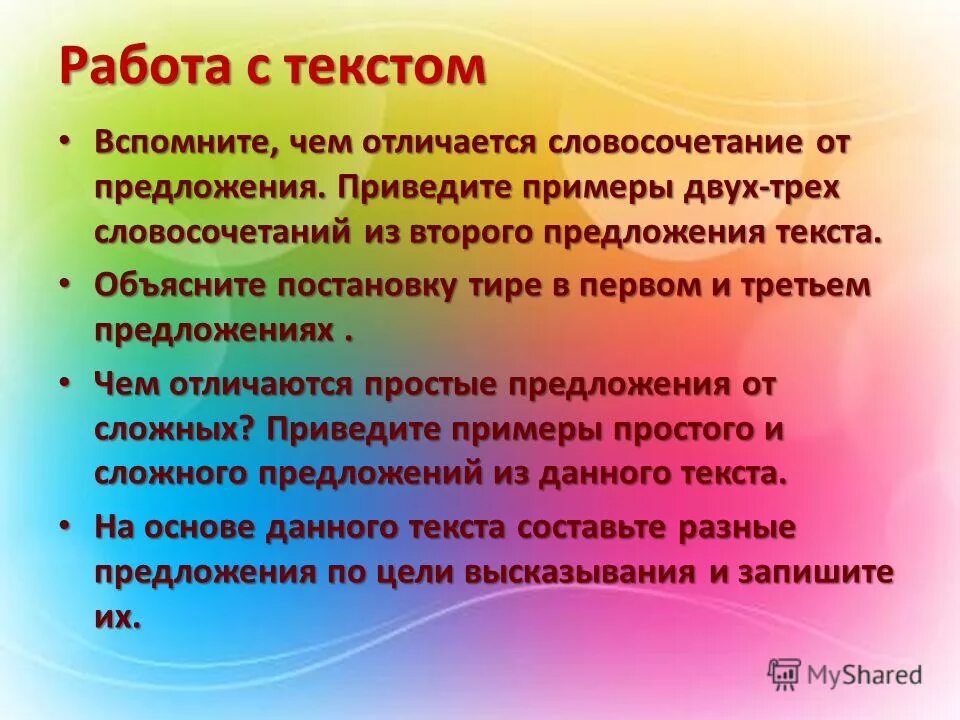 Работа с текстом

• Вспомните, чем отличается словосочетание от предложения. Приведите примеры двух-трех словосочетаний из второго предложения текста.

• Объясните постановку тире в первом и третьем предложениях .

• Чем отличаются простые предложения от сложных? Приведите примеры простого и сложного предложений из данного текста.

• На основе данного текста составьте разные предложения по цели высказывания и запишите их.

MyShared